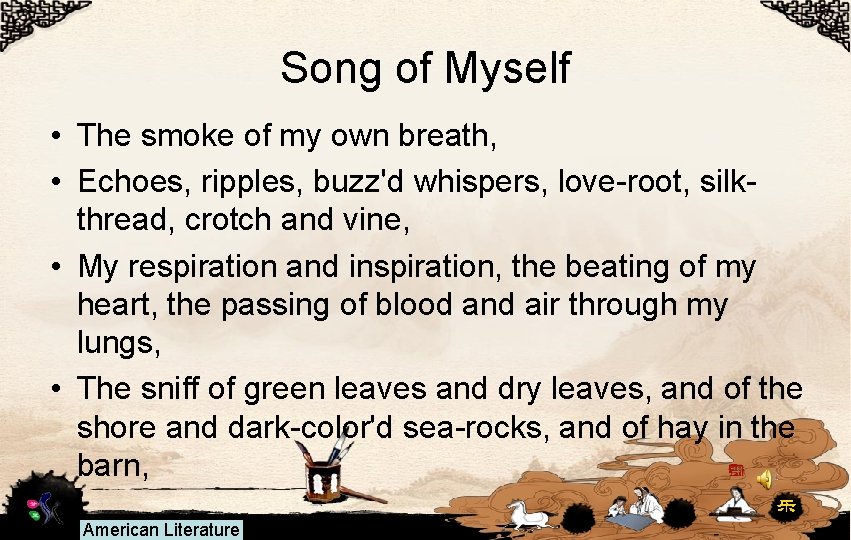 Song of Myself

• The smoke of my own breath,
• Echoes, ripples, buzz'd whispers, love-root, silk-thread, crotch and vine,
• My respiration and inspiration, the beating of my heart, the passing of blood and air through my lungs,
• The sniff of green leaves and dry leaves, and of the shore and dark-color'd sea-rocks, and of hay in the barn,

American Literature